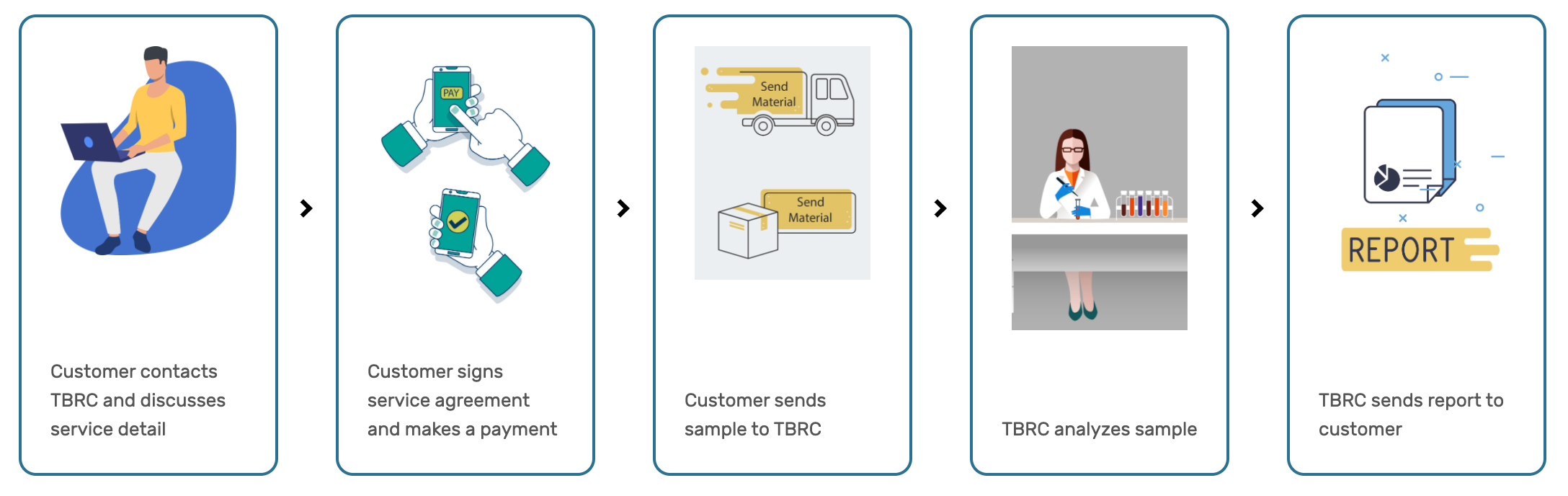 Customer contacts TBRC and discusses service detail

PAY

Customer signs service agreement and makes a payment

Send Material

Send Material

Customer sends sample to TBRC

TBRC analyzes sample

REPORT

TBRC sends report to customer